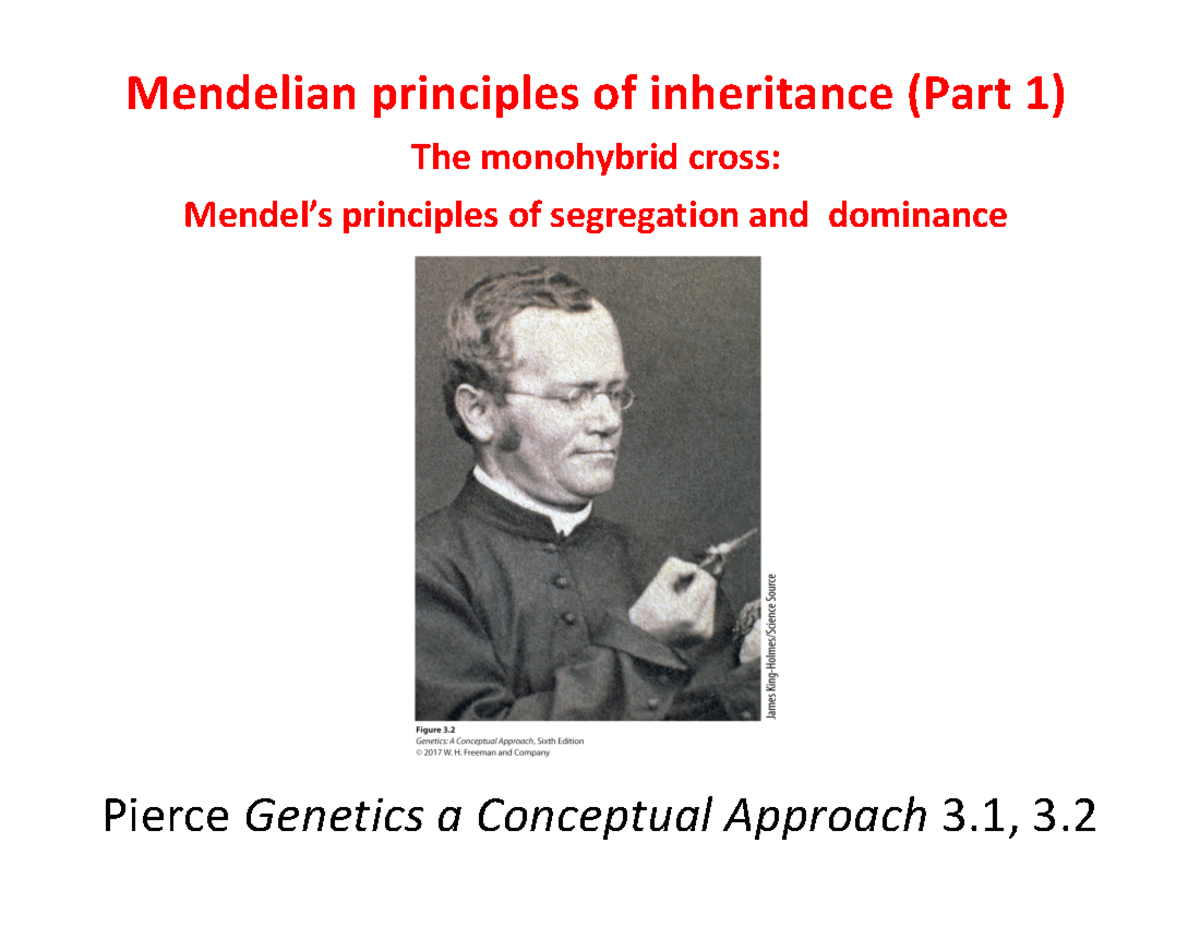 Mendelian principles of inheritance (Part 1)

The monohybrid cross:

Mendel's principles of segregation and dominance

James King-Holmes/Science Source

Figure 3.2
Genetics: A Conceptual Approach, Sixth Edition
© 2017 W. H. Freeman and Company

Pierce Genetics a Conceptual Approach 3.1, 3.2